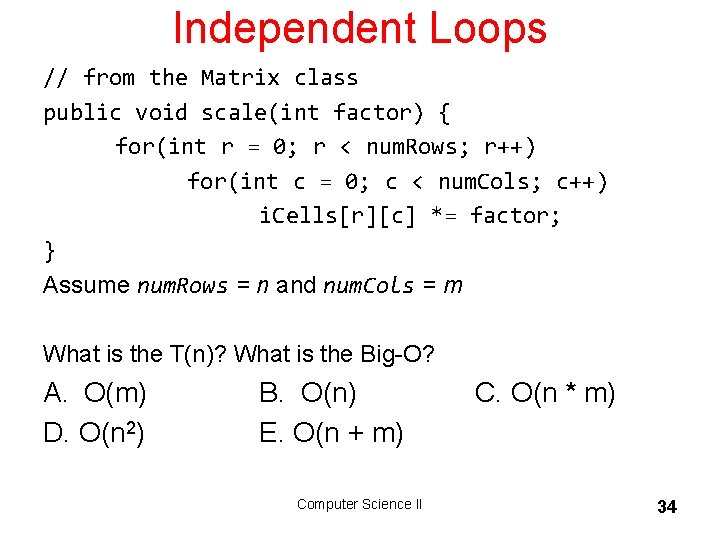 Independent Loops

// from the Matrix class
public void scale(int factor) {
for(int r = 0; r < numRows; r++)
for(int c = 0; c < numCols; c++)
iCells[r][c] *= factor;
}

Assume numRows = n and numCols = m

What is the T(n)? What is the Big-O?

A. O(m)
B. O(n)
C. O(n * m)
D. O($n^2$)
E. O(n + m)

Computer Science II

34